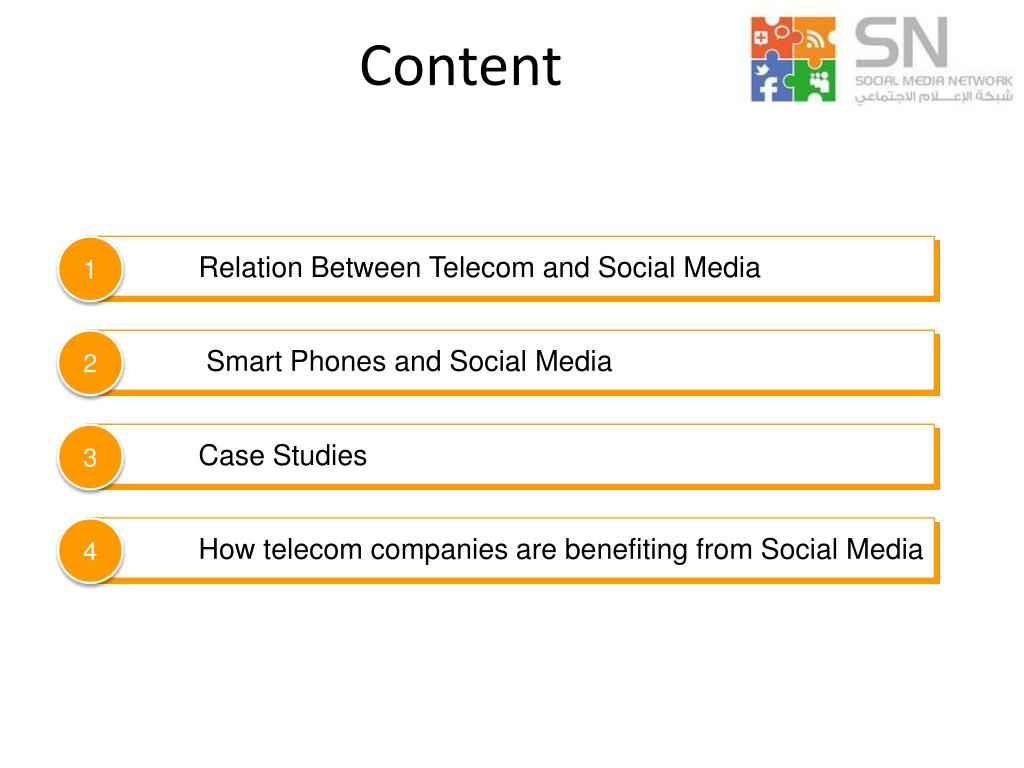 Content

SN
SOCIAL MEDIA NETWORK
شبكة الإعـــلام الاجتماعي

1 Relation Between Telecom and Social Media

2 Smart Phones and Social Media

3 Case Studies

4 How telecom companies are benefiting from Social Media